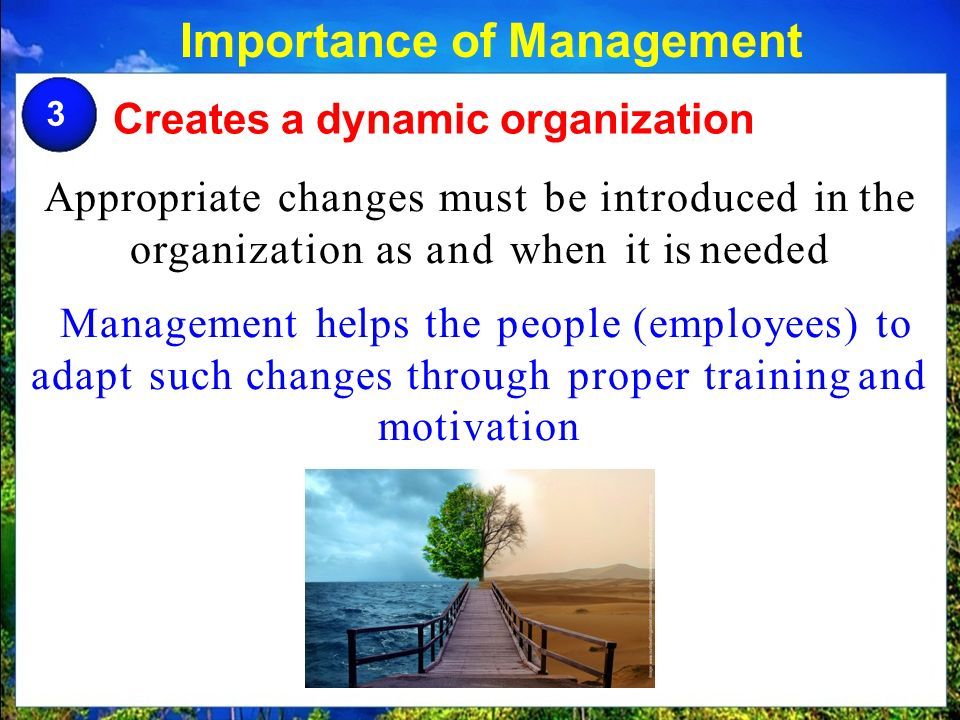 Importance of Management

3

Creates a dynamic organization

Appropriate changes must be introduced in the organization as and when it is needed

Management helps the people (employees) to adapt such changes through proper training and motivation